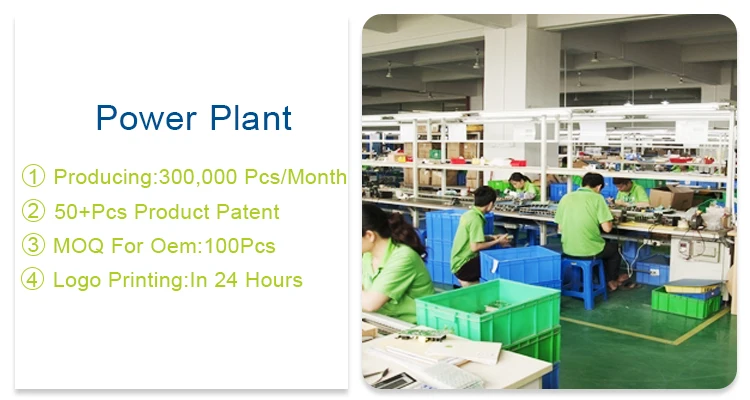 Power Plant

① Producing:300,000 Pcs/Month
② 50+Pcs Product Patent
③ MOQ For Oem:100Pcs
④ Logo Printing:In 24 Hours